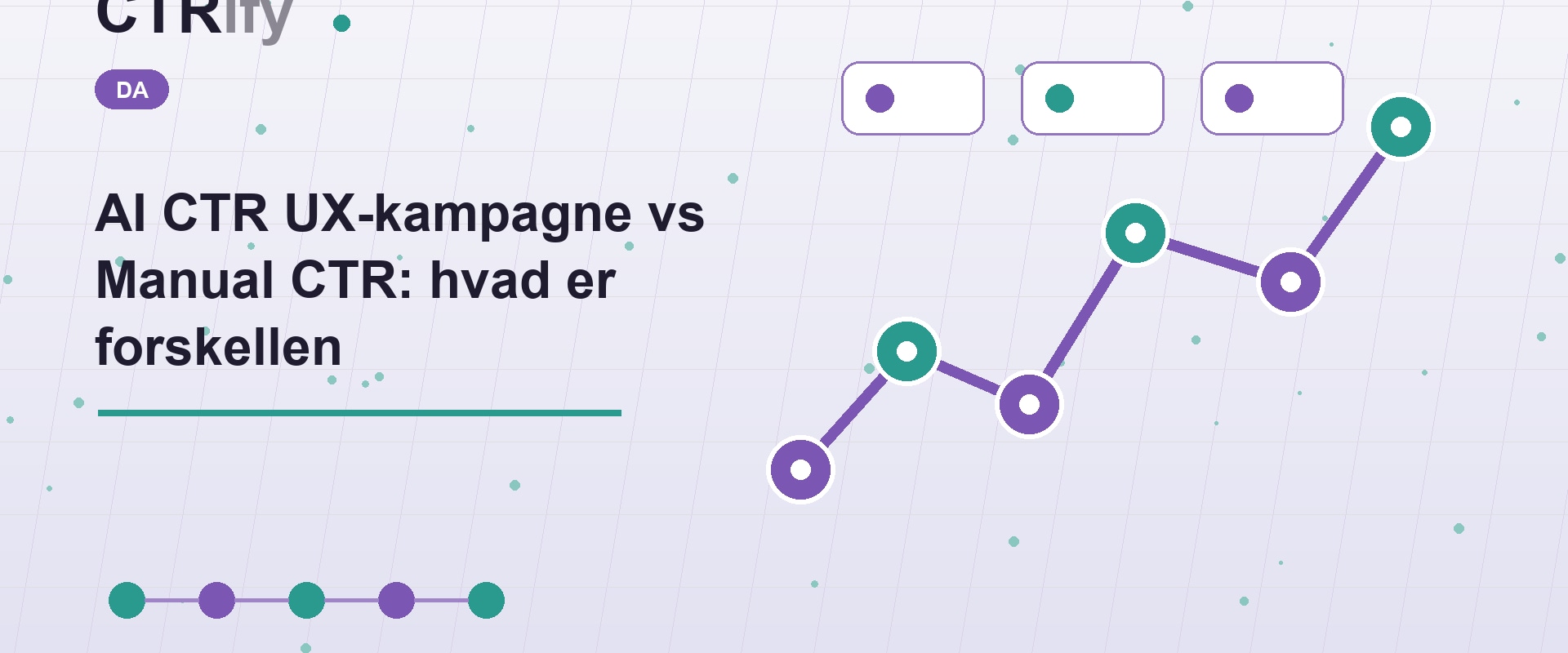 CTRify

DA

AI CTR UX-kampagne vs Manual CTR: hvad er forskellen